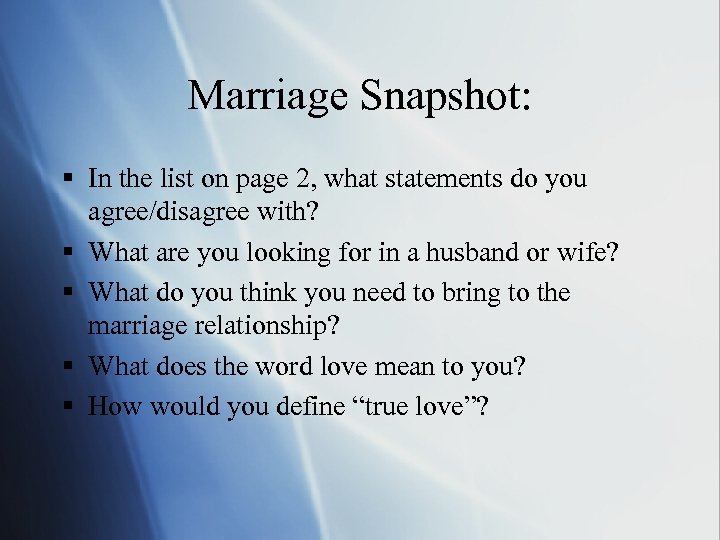 Marriage Snapshot:

▪ In the list on page 2, what statements do you agree/disagree with?
▪ What are you looking for in a husband or wife?
▪ What do you think you need to bring to the marriage relationship?
▪ What does the word love mean to you?
▪ How would you define “true love”?